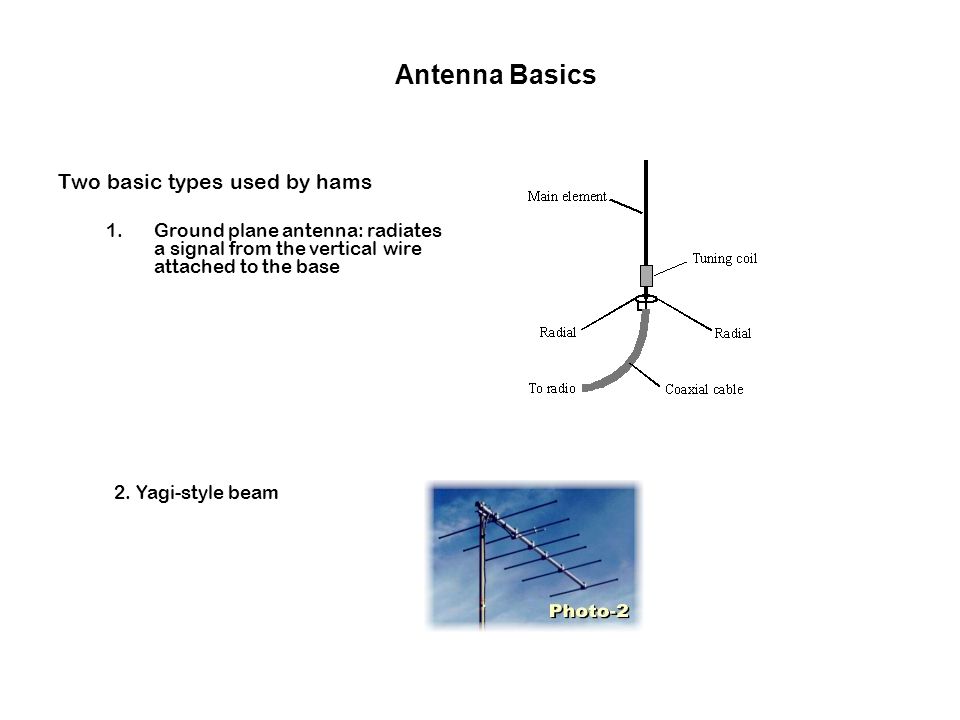 Antenna Basics

Two basic types used by hams

1. Ground plane antenna: radiates a signal from the vertical wire attached to the base

Main element

Tuning coil

Radial

Radial

To radio

Coaxial cable

2. Yagi-style beam

Photo-2